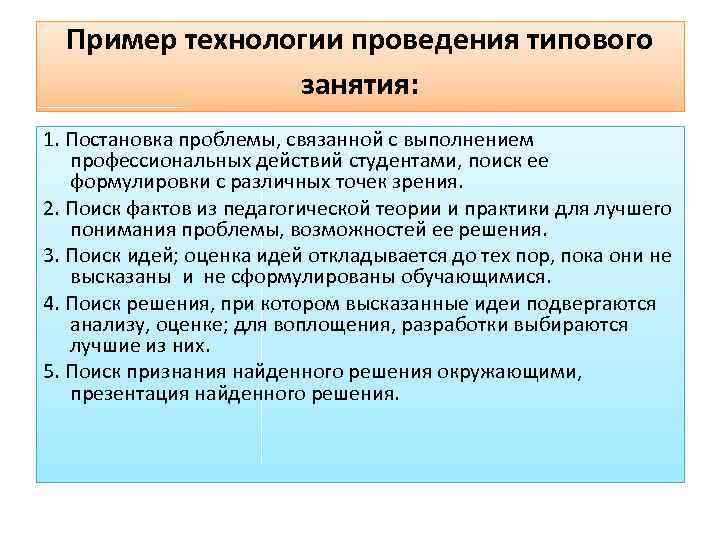 Пример технологии проведения типового занятия:

1. Постановка проблемы, связанной с выполнением профессиональных действий студентами, поиск ее формулировки с различных точек зрения.

2. Поиск фактов из педагогической теории и практики для лучшего понимания проблемы, возможностей ее решения.

3. Поиск идей; оценка идей откладывается до тех пор, пока они не высказаны и не сформулированы обучающимися.

4. Поиск решения, при котором высказанные идеи подвергаются анализу, оценке; для воплощения, разработки выбираются лучшие из них.

5. Поиск признания найденного решения окружающими, презентация найденного решения.